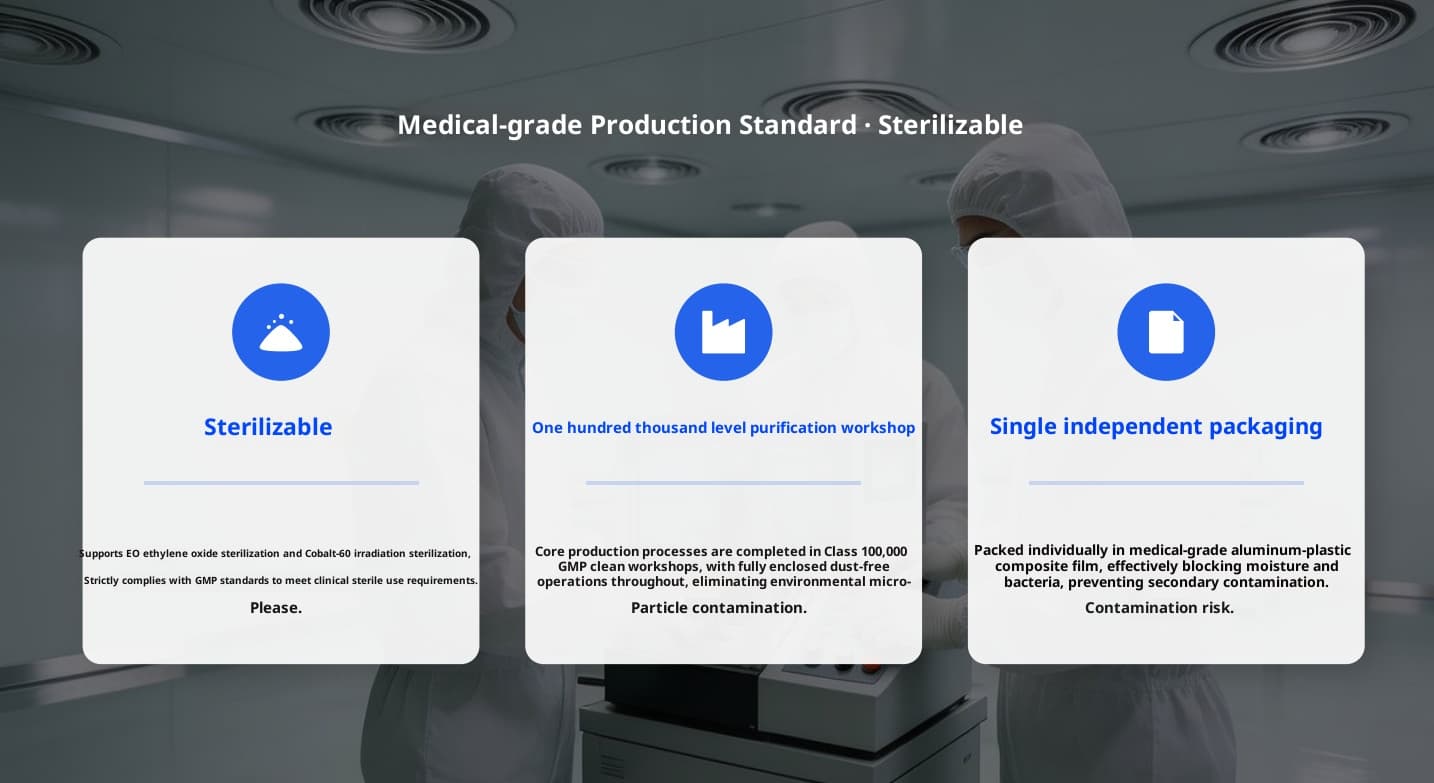 Medical-grade Production Standard · Sterilizable

Sterilizable

Supports EO ethylene oxide sterilization and Cobalt-60 irradiation sterilization,

Strictly complies with GMP standards to meet clinical sterile use requirements.

Please.

One hundred thousand level purification workshop

Core production processes are completed in Class 100,000 GMP clean workshops, with fully enclosed dust-free operations throughout, eliminating environmental micro-

Particle contamination.

Single independent packaging

Packed individually in medical-grade aluminum-plastic composite film, effectively blocking moisture and bacteria, preventing secondary contamination.

Contamination risk.